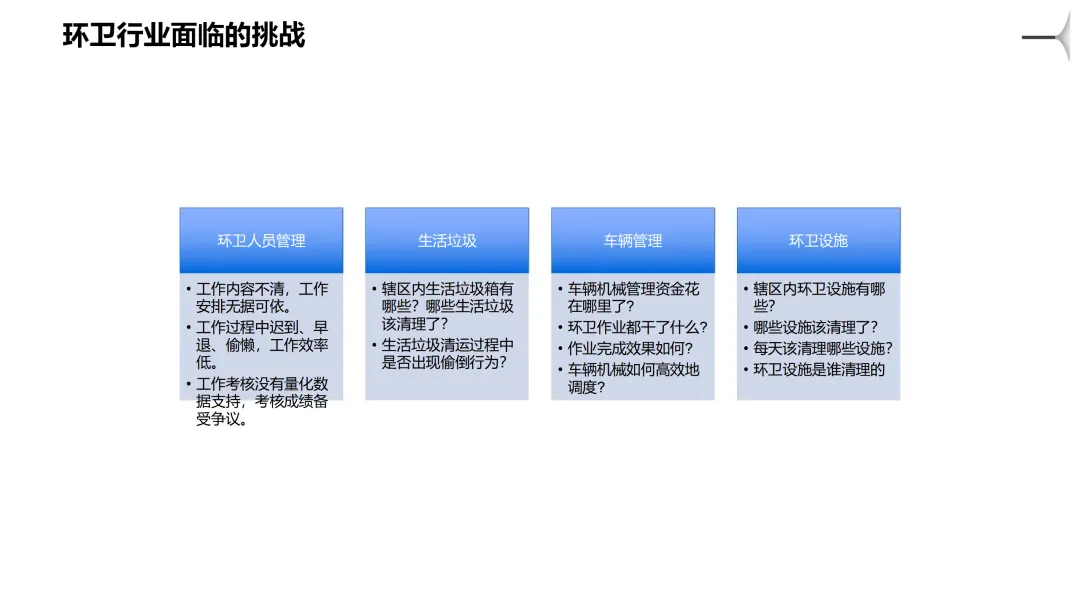 环卫行业面临的挑战

环卫人员管理

• 工作内容不清，工作安排无据可依。
• 工作过程中迟到、早退、偷懒，工作效率低。
• 工作考核没有量化数据支持，考核成绩备受争议。

生活垃圾

• 辖区内生活垃圾箱有哪些？哪些生活垃圾该清理了？
• 生活垃圾清运过程中是否出现偷倒行为？

车辆管理

• 车辆机械管理资金花在哪里了？
• 环卫作业都干了什么？
• 作业完成效果如何？
• 车辆机械如何高效地调度？

环卫设施

• 辖区内环卫设施有哪些？
• 哪些设施该清理了？
• 每天该清理哪些设施？
• 环卫设施是谁清理的